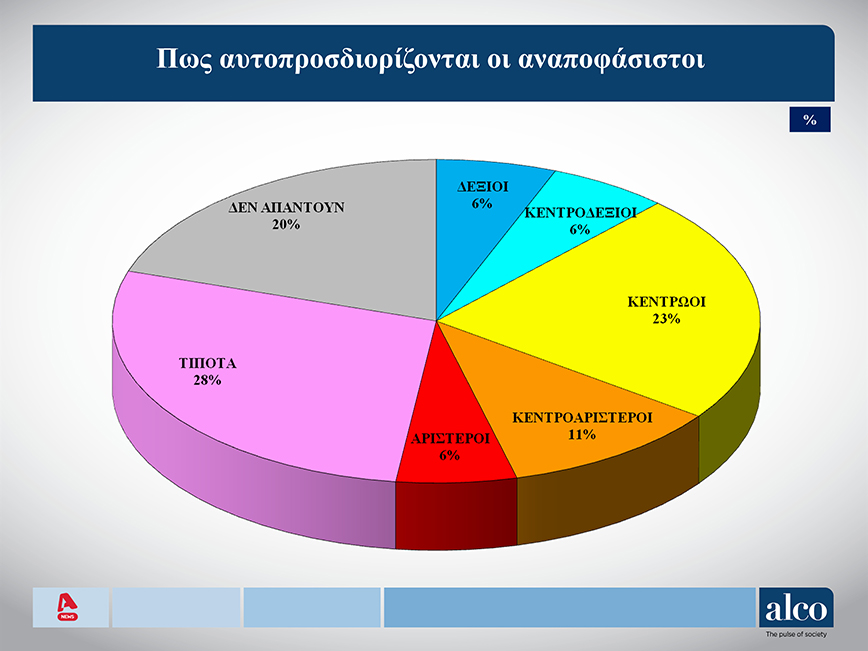 Πως αυτοπροσδιορίζονται οι αναποφάσιστοι

%

ΔΕΞΙΟΙ
6%

ΚΕΝΤΡΟΔΕΞΙΟΙ
6%

ΚΕΝΤΡΩΟΙ
23%

ΚΕΝΤΡΟΑΡΙΣΤΕΡΟΙ
11%

ΑΡΙΣΤΕΡΟΙ
6%

ΤΙΠΟΤΑ
28%

ΔΕΝ ΑΠΑΝΤΟΥΝ
20%

NEWS

alco
The pulse of society